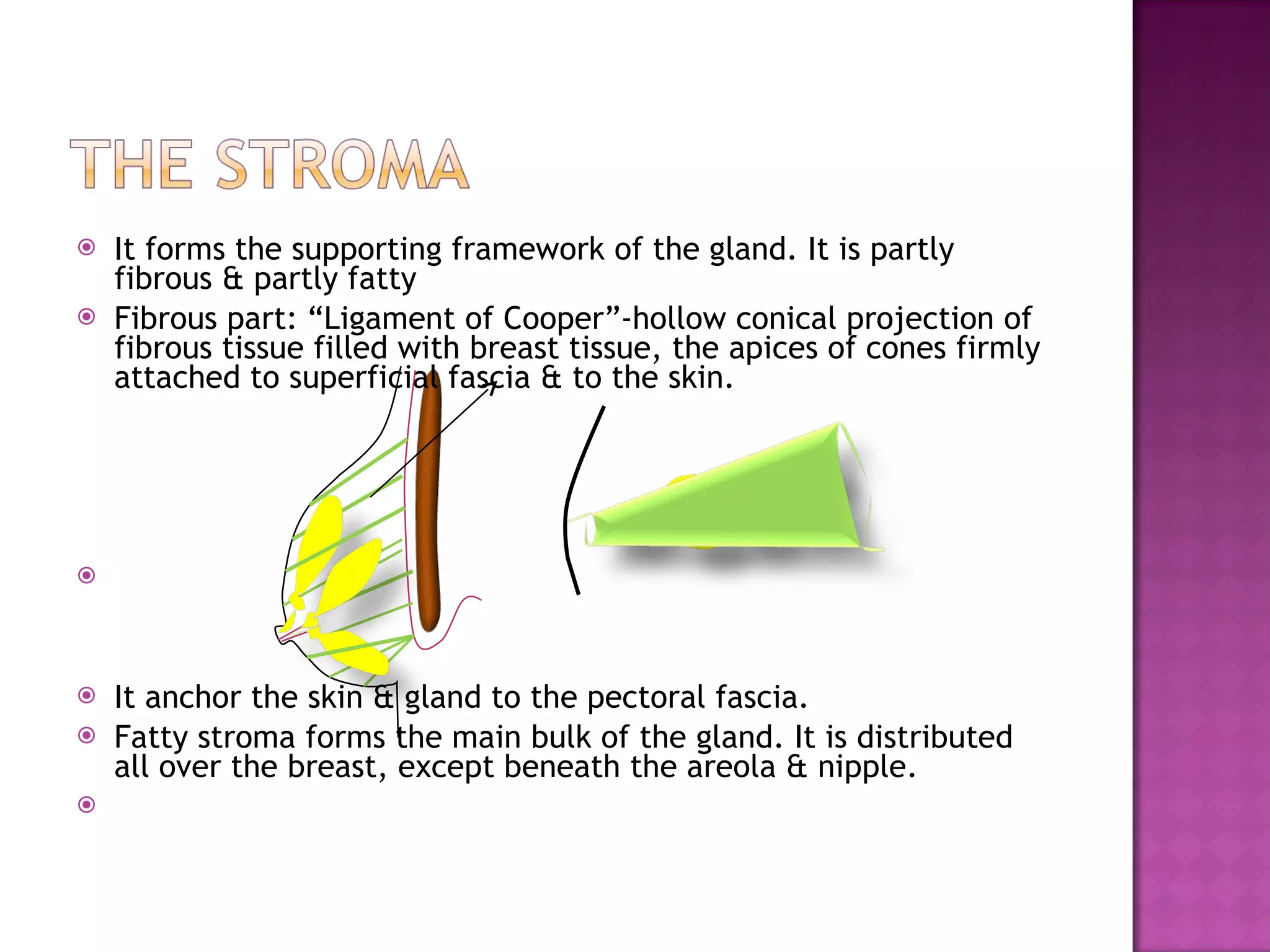 THE STROMA

It forms the supporting framework of the gland. It is partly fibrous & partly fatty

Fibrous part: “Ligament of Cooper”-hollow conical projection of fibrous tissue filled with breast tissue, the apices of cones firmly attached to superficial fascia & to the skin.

It anchor the skin & gland to the pectoral fascia.

Fatty stroma forms the main bulk of the gland. It is distributed all over the breast, except beneath the areola & nipple.